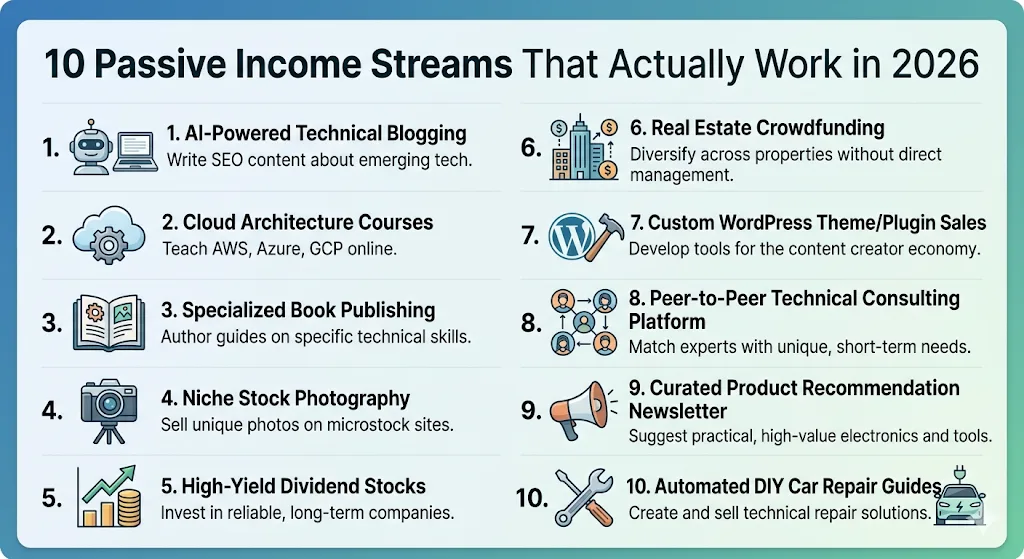 10 Passive Income Streams That Actually Work in 2026

1. 1. AI-Powered Technical Blogging
Write SEO content about emerging tech.

2. 2. Cloud Architecture Courses
Teach AWS, Azure, GCP online.

3. 3. Specialized Book Publishing
Author guides on specific technical skills.

4. 4. Niche Stock Photography
Sell unique photos on microstock sites.

5. 5. High-Yield Dividend Stocks
Invest in reliable, long-term companies.

6. 6. Real Estate Crowdfunding
Diversify across properties without direct management.

7. 7. Custom WordPress Theme/Plugin Sales
Develop tools for the content creator economy.

8. 8. Peer-to-Peer Technical Consulting Platform
Match experts with unique, short-term needs.

9. 9. Curated Product Recommendation Newsletter
Suggest practical, high-value electronics and tools.

10. 10. Automated DIY Car Repair Guides
Create and sell technical repair solutions.